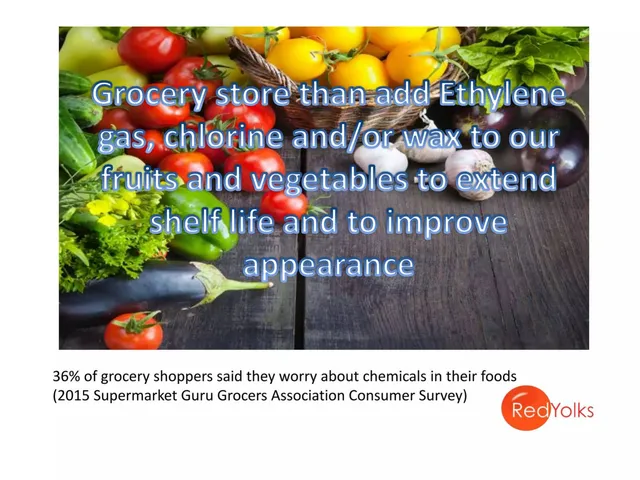 Grocery store than add Ethylene gas, chlorine and/or wax to our fruits and vegetables to extend shelf life and to improve appearance

36% of grocery shoppers said they worry about chemicals in their foods
(2015 Supermarket Guru Grocers Association Consumer Survey)

RedYolks